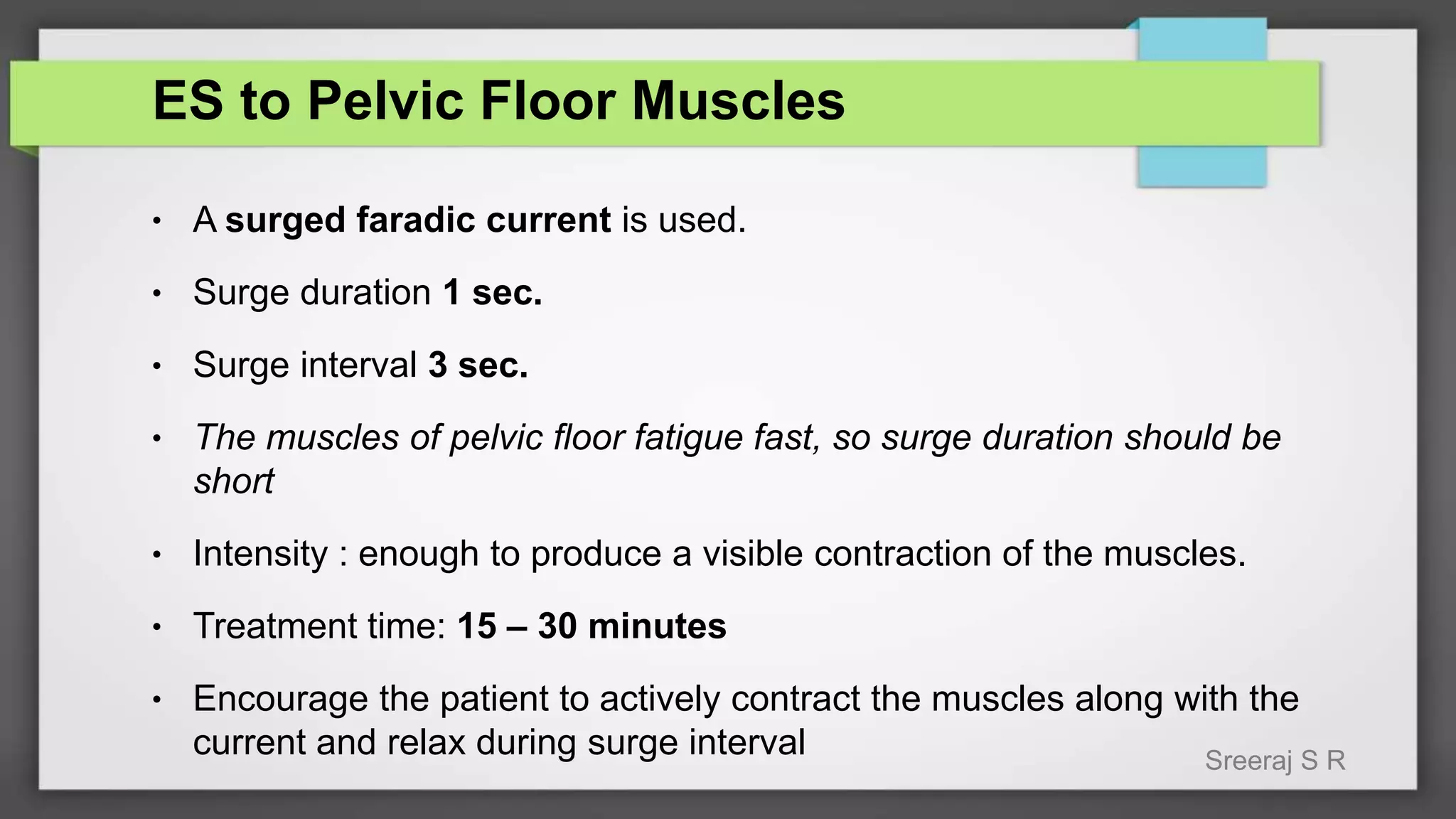 ES to Pelvic Floor Muscles

• A surged faradic current is used.

• Surge duration 1 sec.

• Surge interval 3 sec.

• The muscles of pelvic floor fatigue fast, so surge duration should be short

• Intensity : enough to produce a visible contraction of the muscles.

• Treatment time: 15 – 30 minutes

• Encourage the patient to actively contract the muscles along with the current and relax during surge interval

Sreeraj S R